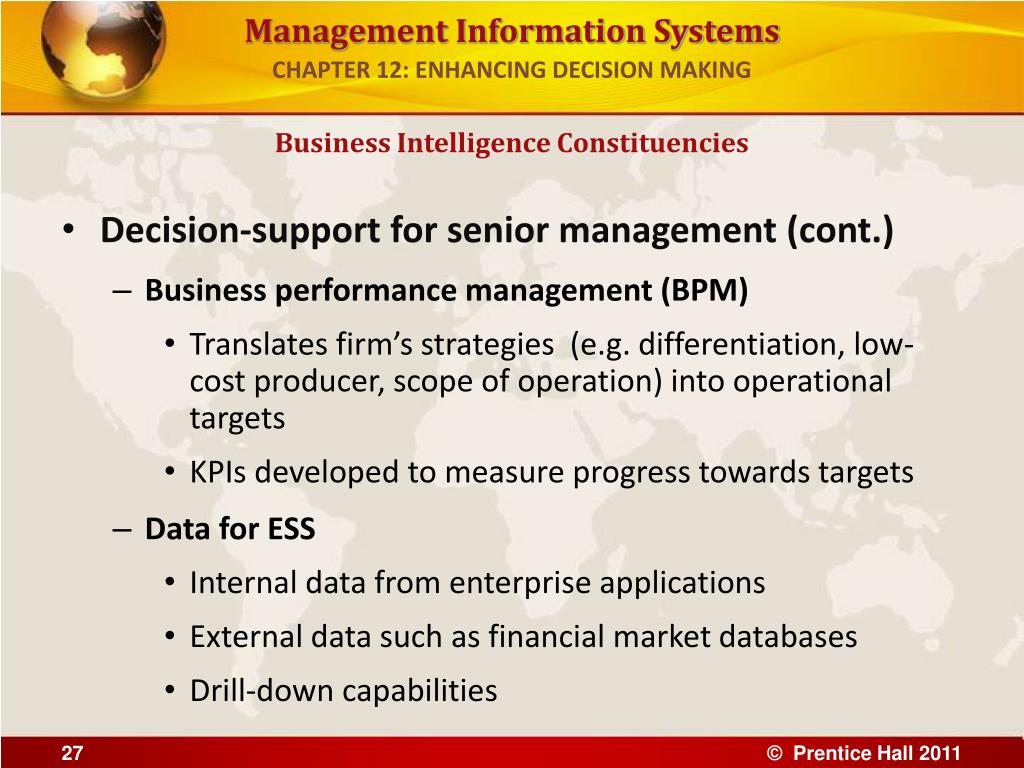 Management Information Systems
CHAPTER 12: ENHANCING DECISION MAKING

Business Intelligence Constituencies

• Decision-support for senior management (cont.)
– Business performance management (BPM)
• Translates firm's strategies (e.g. differentiation, low-cost producer, scope of operation) into operational targets
• KPIs developed to measure progress towards targets
– Data for ESS
• Internal data from enterprise applications
• External data such as financial market databases
• Drill-down capabilities

27

© Prentice Hall 2011